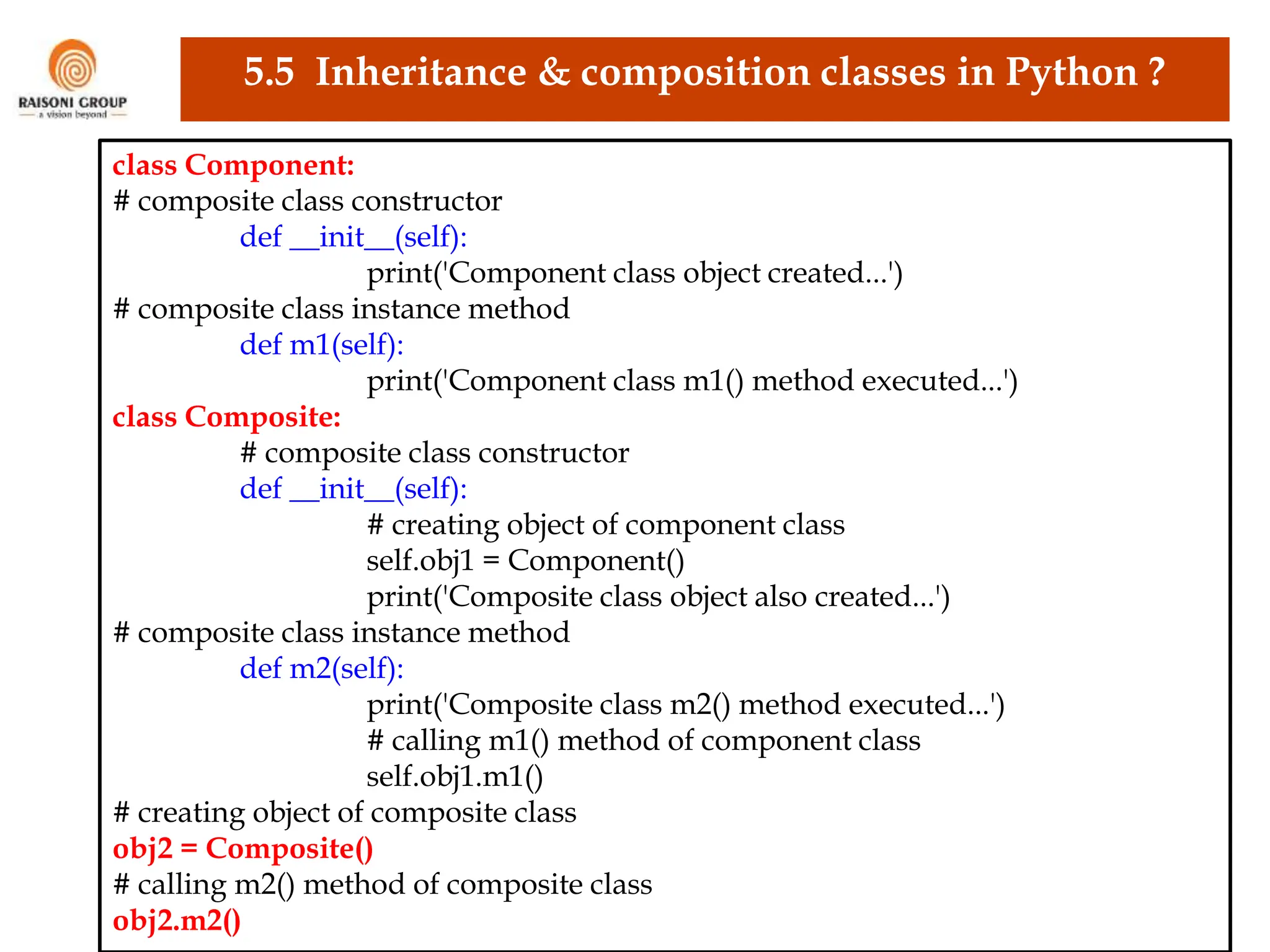 RAISONI GROUP
a vision beyond

5.5 Inheritance & composition classes in Python ?

class Component:
# composite class constructor
def __init__(self):
print('Component class object created...')
# composite class instance method
def m1(self):
print('Component class m1() method executed...')
class Composite:
# composite class constructor
def __init__(self):
# creating object of component class
self.obj1 = Component()
print('Composite class object also created...')
# composite class instance method
def m2(self):
print('Composite class m2() method executed...')
# calling m1() method of component class
self.obj1.m1()
# creating object of composite class
obj2 = Composite()
# calling m2() method of composite class
obj2.m2()